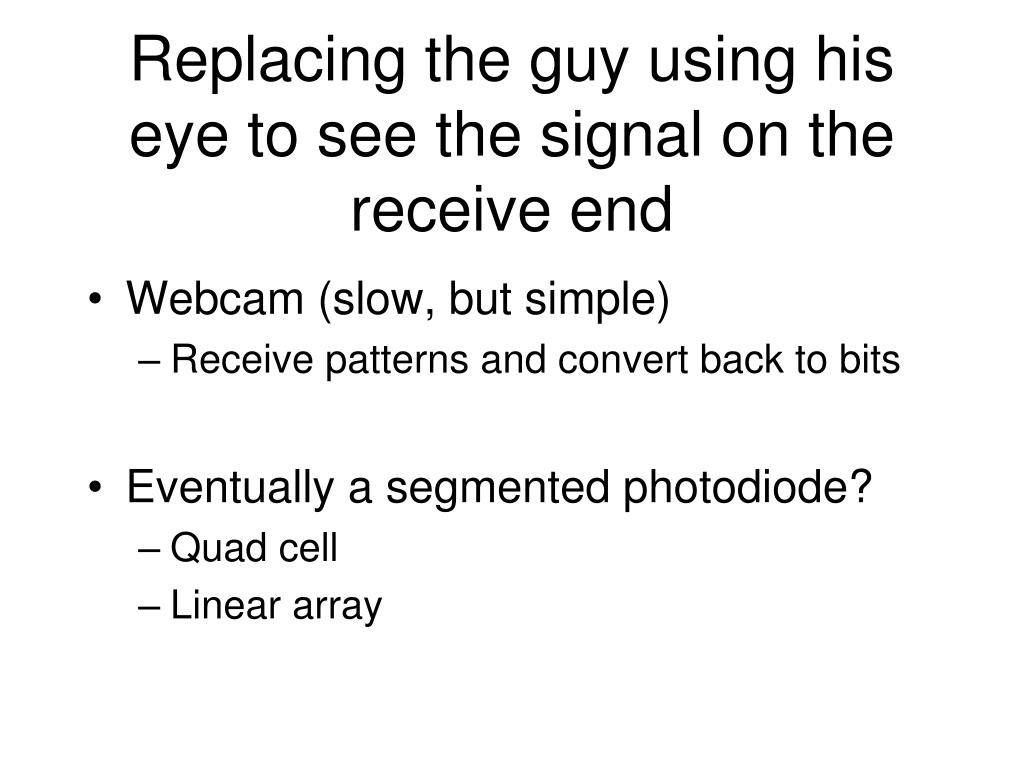 Replacing the guy using his eye to see the signal on the receive end

• Webcam (slow, but simple)
– Receive patterns and convert back to bits

• Eventually a segmented photodiode?
– Quad cell
– Linear array